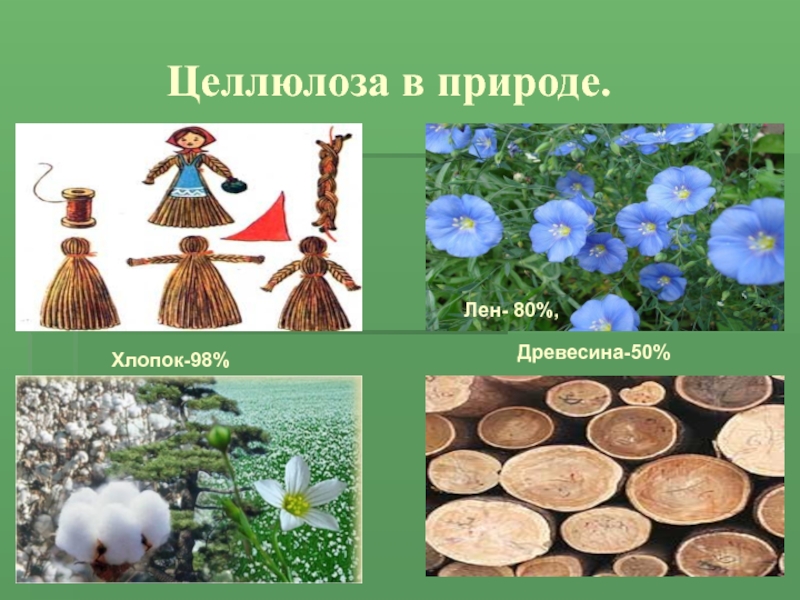 Целлюлоза в природе.

Лен- 80%,

Хлопок-98%

Древесина-50%